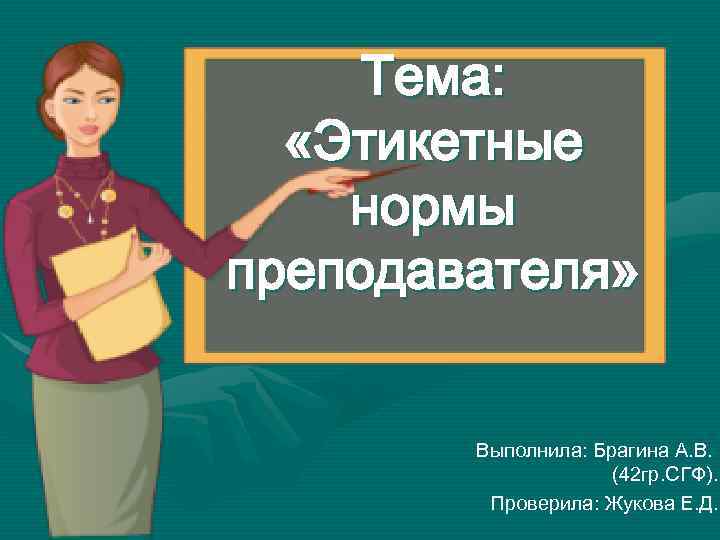 Тема: «Этикетные нормы преподавателя»

Выполнила: Брагина А.В. (42гр.СГФ).
Проверила: Жукова Е.Д.